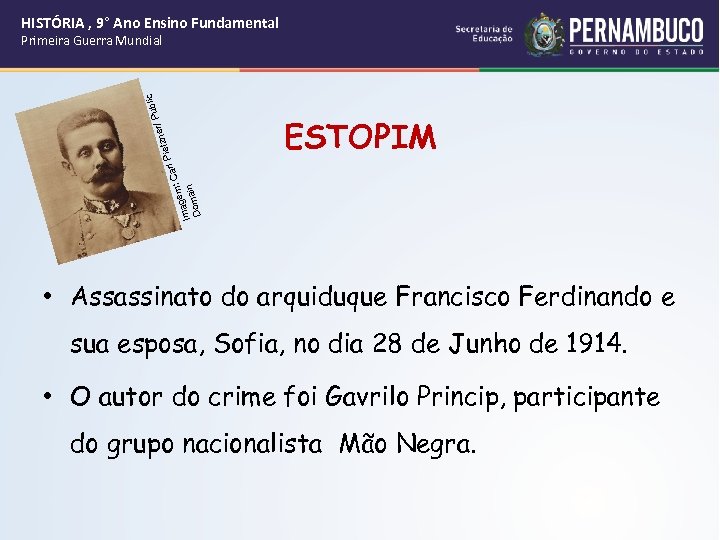 HISTÓRIA , 9° Ano Ensino Fundamental
Primeira Guerra Mundial

Secretaria de Educação
PERNAMBUCO
GOVERNO DO ESTADO

Imagem: Carl Pietzner/ Public Domain

ESTOPIM

• Assassinato do arquiduque Francisco Ferdinando e sua esposa, Sofia, no dia 28 de Junho de 1914.

• O autor do crime foi Gavrilo Princip, participante do grupo nacionalista Mão Negra.